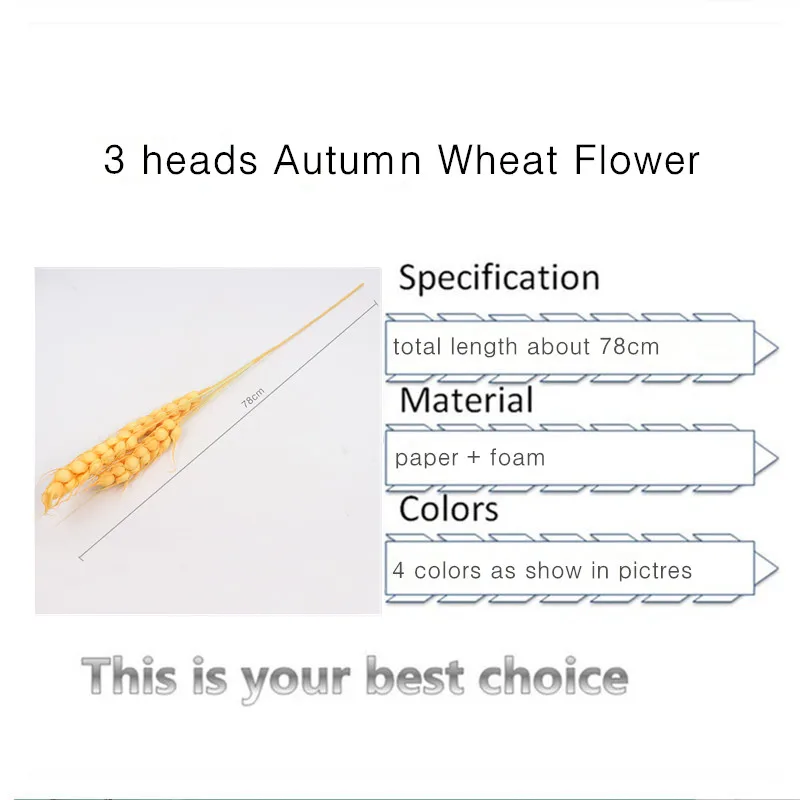 3 heads Autumn Wheat Flower

78cm

Specification

total length about 78cm

Material

paper + foam

Colors

4 colors as show in pictres

This is your best choice